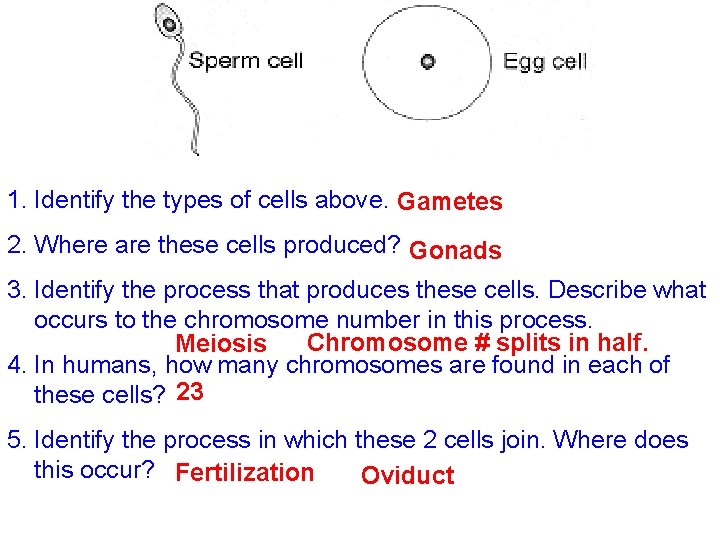 Sperm cell

Egg cell

1. Identify the types of cells above. Gametes

2. Where are these cells produced? Gonads

3. Identify the process that produces these cells. Describe what occurs to the chromosome number in this process.
Meiosis Chromosome # splits in half.

4. In humans, how many chromosomes are found in each of these cells? 23

5. Identify the process in which these 2 cells join. Where does this occur? Fertilization Oviduct